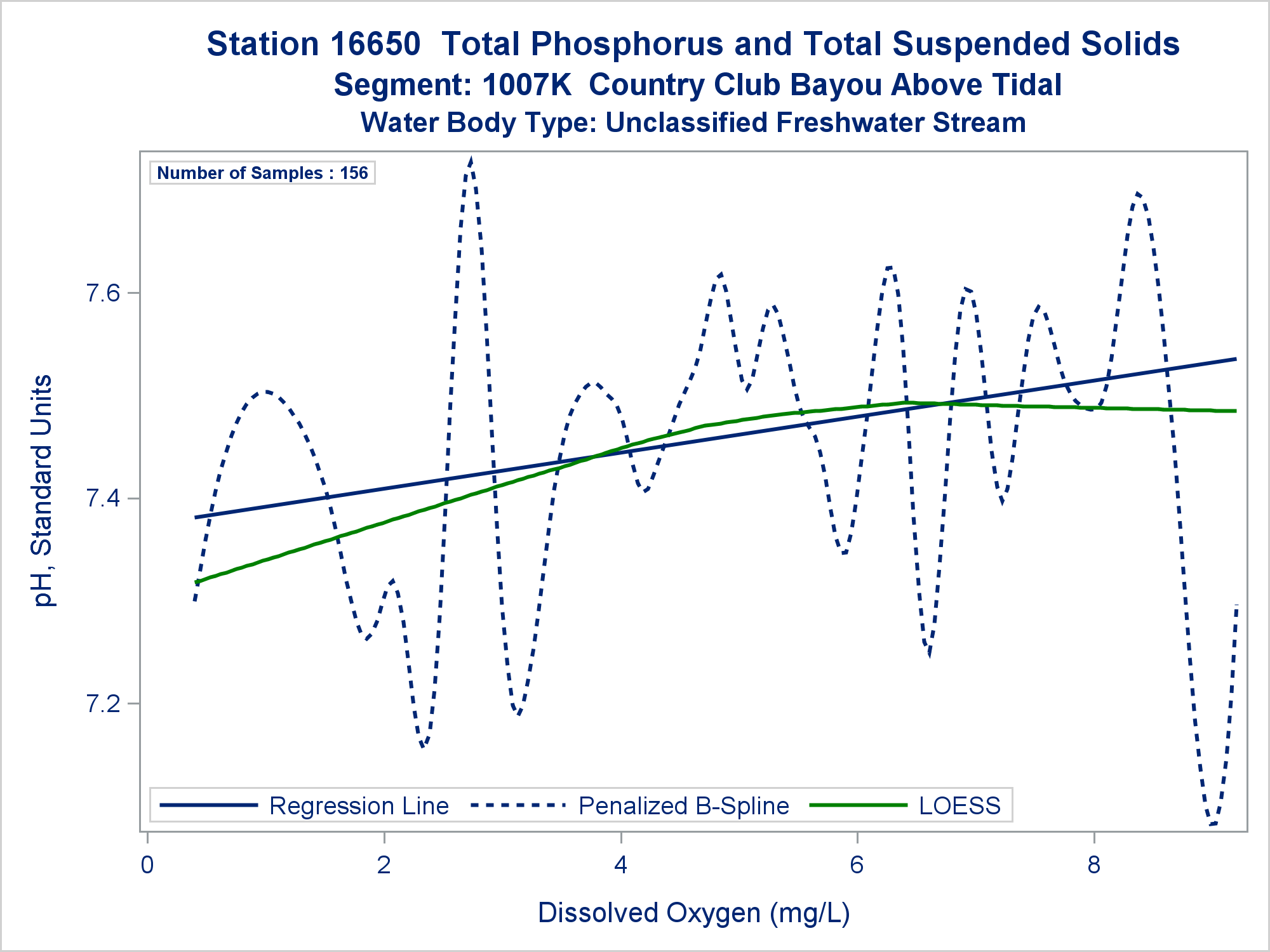 Station 16650  Total Phosphorus and Total Suspended Solids
Segment: 1007K  Country Club Bayou Above Tidal
Water Body Type: Unclassified Freshwater Stream

Number of Samples : 156

pH, Standard Units

7.6
7.4
7.2

Regression Line
Penalized B-Spline
LOESS

0
2
4
6
8

Dissolved Oxygen (mg/L)